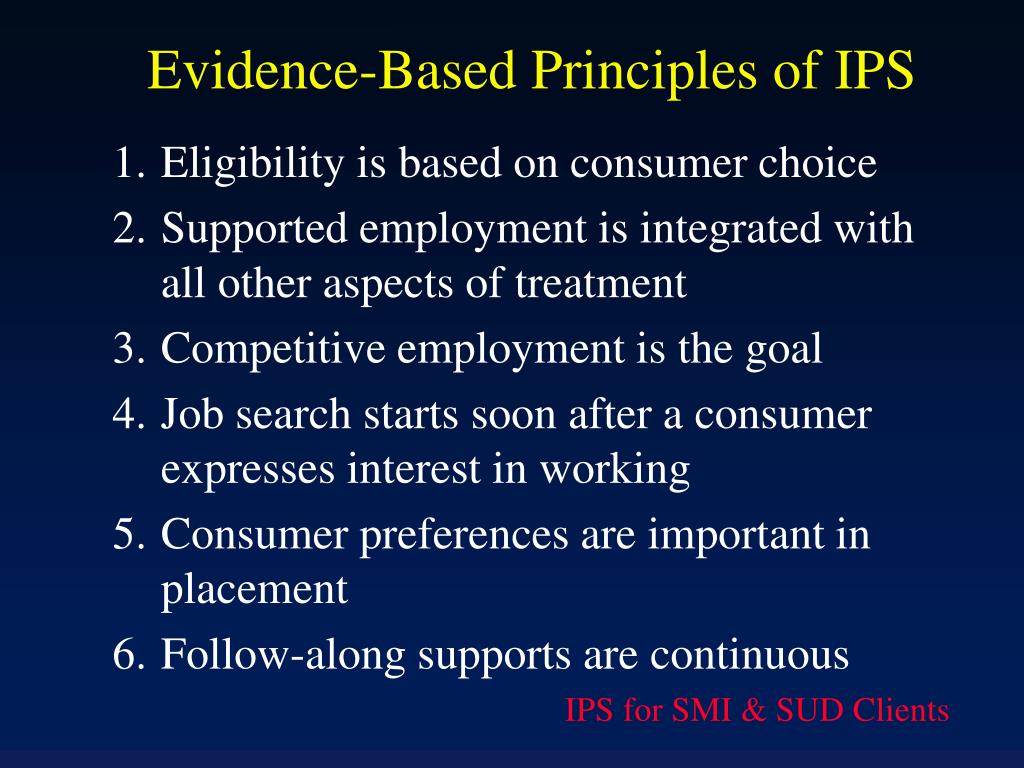 Evidence-Based Principles of IPS

1. Eligibility is based on consumer choice
2. Supported employment is integrated with all other aspects of treatment
3. Competitive employment is the goal
4. Job search starts soon after a consumer expresses interest in working
5. Consumer preferences are important in placement
6. Follow-along supports are continuous

IPS for SMI & SUD Clients